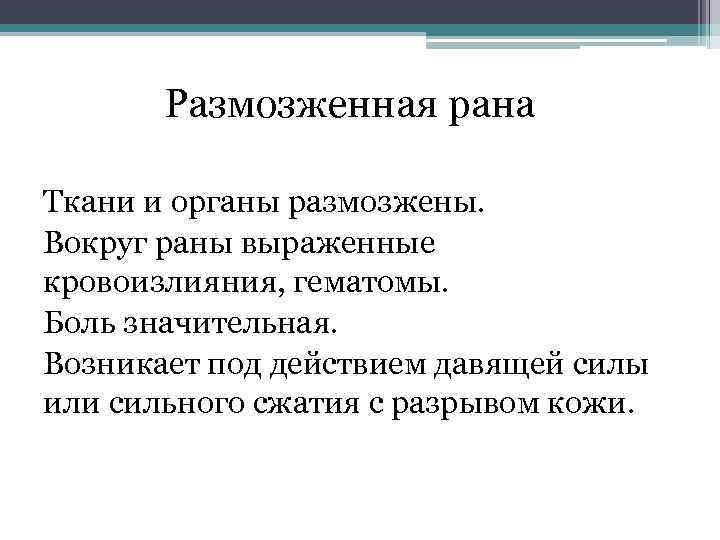 Размозженная рана

Ткани и органы размозжены.
Вокруг раны выраженные кровоизлияния, гематомы.
Боль значительная.
Возникает под действием давящей силы или сильного сжатия с разрывом кожи.